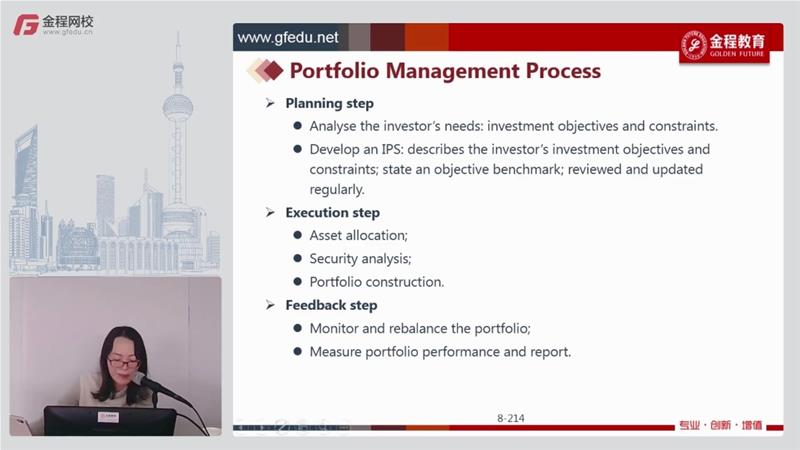 金程网校
www.gfedu.cn

www.gfedu.net

金程教育
GOLDEN FUTURE

Portfolio Management Process

➢ Planning step
● Analyse the investor's needs: investment objectives and constraints.
● Develop an IPS: describes the investor's investment objectives and constraints; state an objective benchmark; reviewed and updated regularly.

➢ Execution step
● Asset allocation;
● Security analysis;
● Portfolio construction.

➢ Feedback step
● Monitor and rebalance the portfolio;
● Measure portfolio performance and report.

8-214

专业 · 创新 · 增值